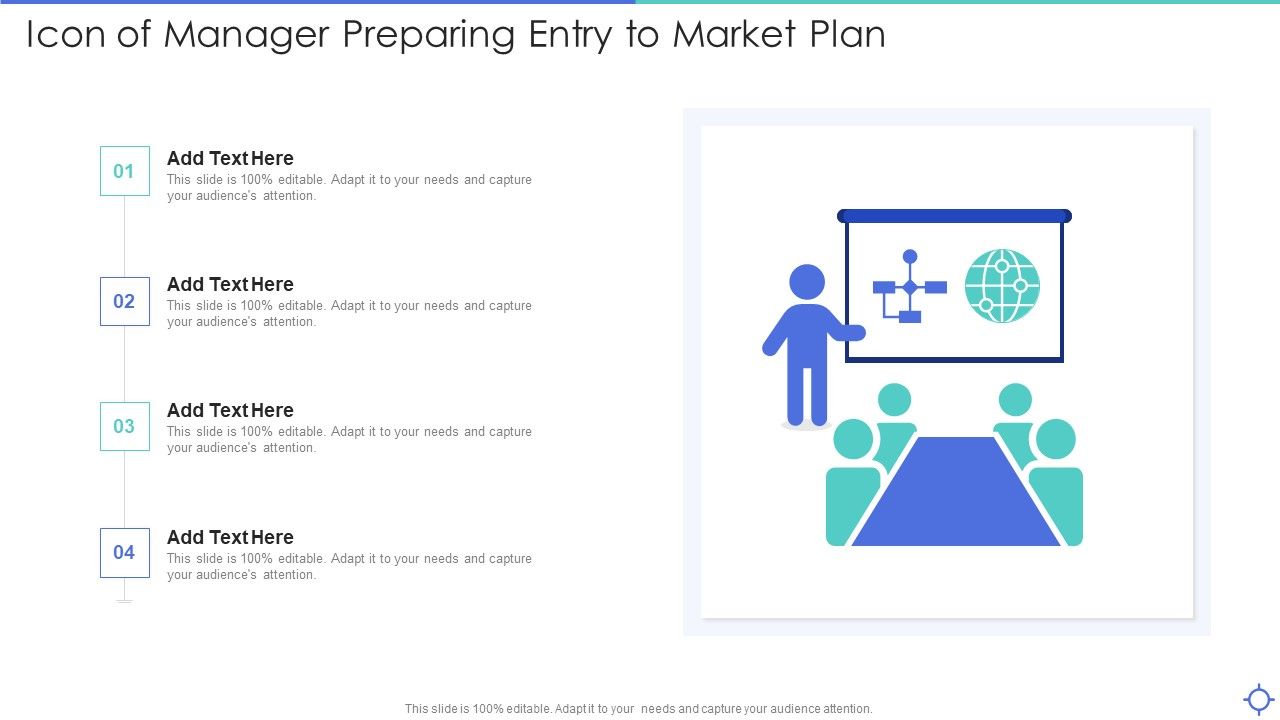 Icon of Manager Preparing Entry to Market Plan

01
Add Text Here
This slide is 100% editable. Adapt it to your needs and capture your audience's attention.

02
Add Text Here
This slide is 100% editable. Adapt it to your needs and capture your audience's attention.

03
Add Text Here
This slide is 100% editable. Adapt it to your needs and capture your audience's attention.

04
Add Text Here
This slide is 100% editable. Adapt it to your needs and capture your audience's attention.

This slide is 100% editable. Adapt it to your needs and capture your audience attention.